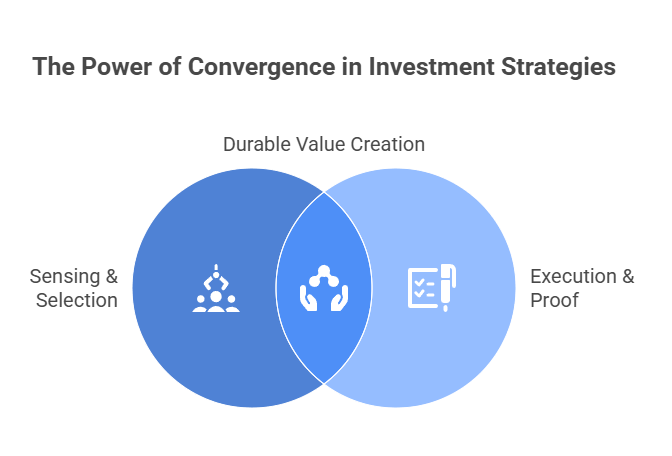 The Power of Convergence in Investment Strategies

Durable Value Creation

Sensing & Selection

Execution & Proof